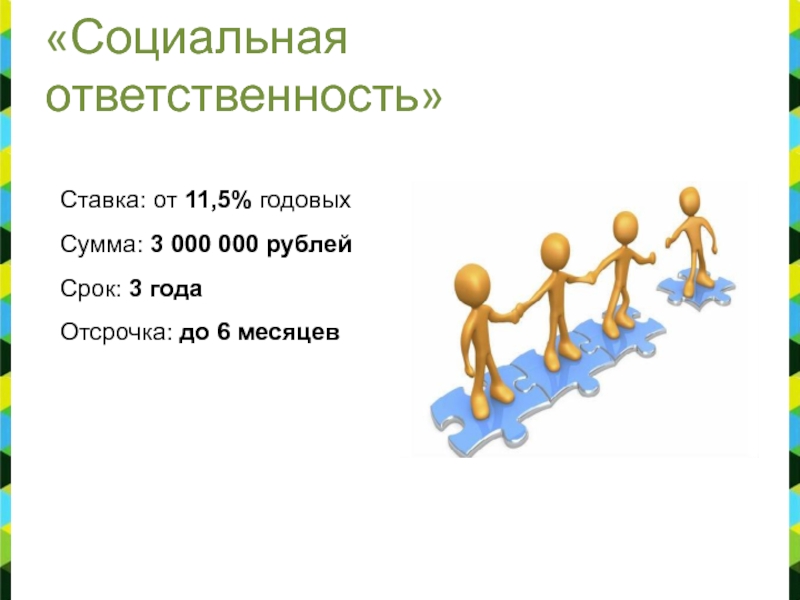 «Социальная ответственность»

Ставка: от 11,5% годовых

Сумма: 3 000 000 рублей

Срок: 3 года

Отсрочка: до 6 месяцев